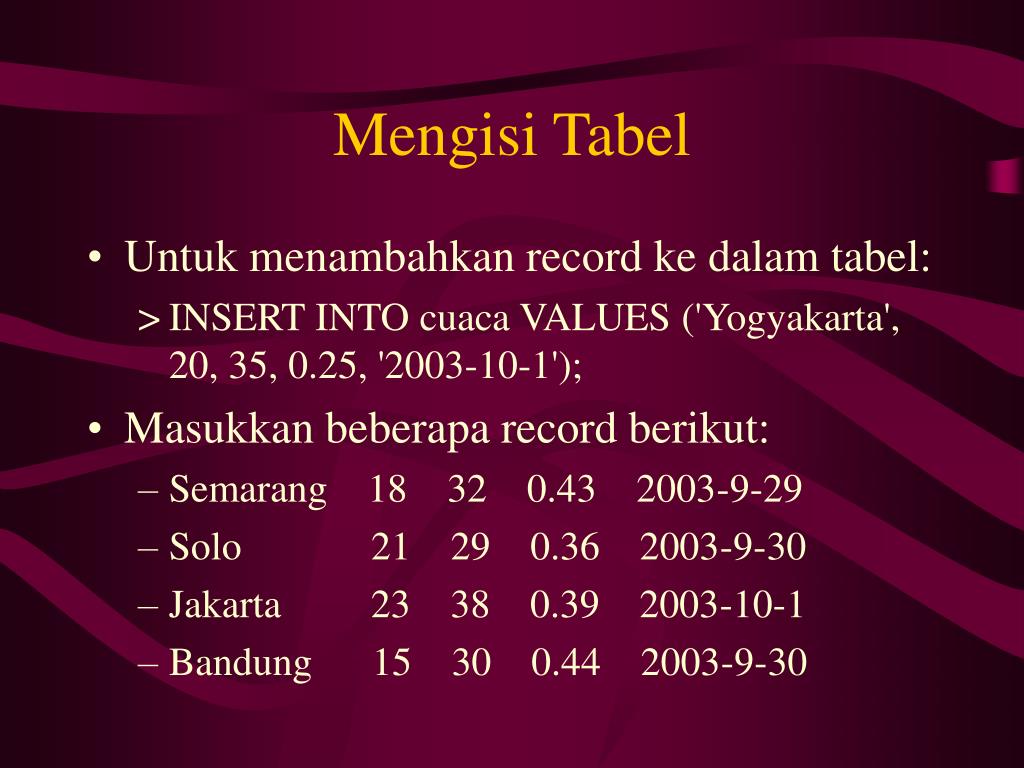 Mengisi Tabel

• Untuk menambahkan record ke dalam tabel:
> INSERT INTO cuaca VALUES ('Yogyakarta', 20, 35, 0.25, '2003-10-1');

• Masukkan beberapa record berikut:
– Semarang 18 32 0.43 2003-9-29
– Solo 21 29 0.36 2003-9-30
– Jakarta 23 38 0.39 2003-10-1
– Bandung 15 30 0.44 2003-9-30